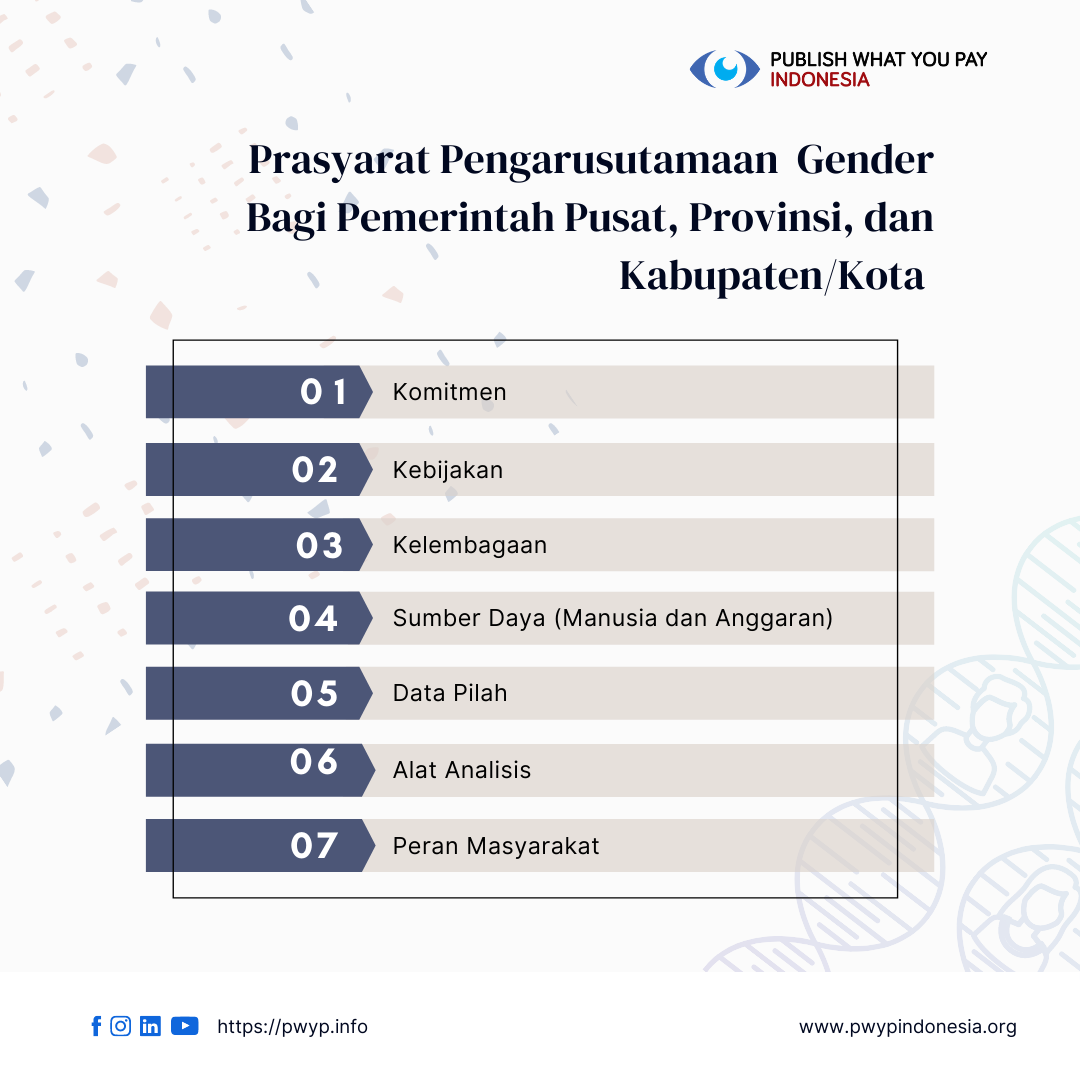 PUBLISH WHAT YOU PAY
INDONESIA

Prasyarat Pengarusutamaan Gender Bagi Pemerintah Pusat, Provinsi, dan Kabupaten/Kota

01 Komitmen

02 Kebijakan

03 Kelembagaan

04 Sumber Daya (Manusia dan Anggaran)

05 Data Pilah

06 Alat Analisis

07 Peran Masyarakat

https://pwyp.info

www.pwypindonesia.org